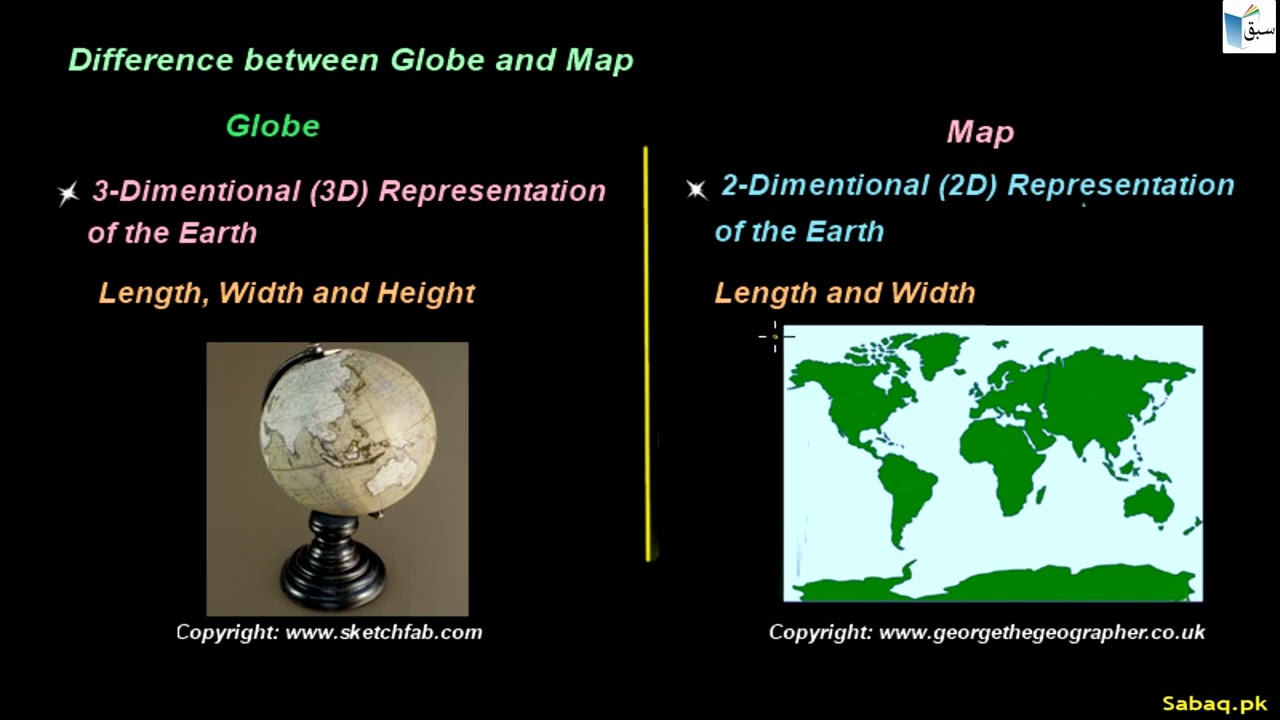 سبق

Difference between Globe and Map

Globe

3-Dimentional (3D) Representation of the Earth

Length, Width and Height

Copyright: www.sketchfab.com

Map

2-Dimentional (2D) Representation of the Earth

Length and Width

Copyright: www.georgethegeographer.co.uk

Sabaq.pk